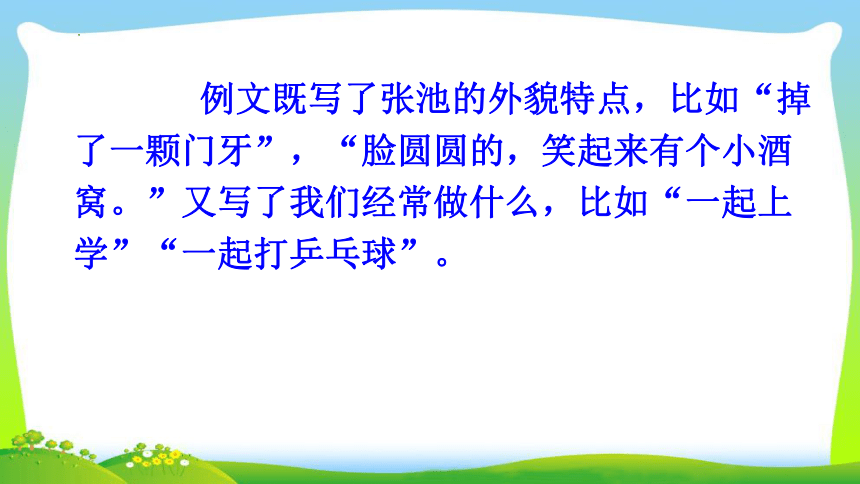 例文既写了张池的外貌特点，比如“掉了一颗门牙”，“脸圆圆的，笑起来有个小酒窝。”又写了我们经常做什么，比如“一起上学”“一起打乒乓球”。